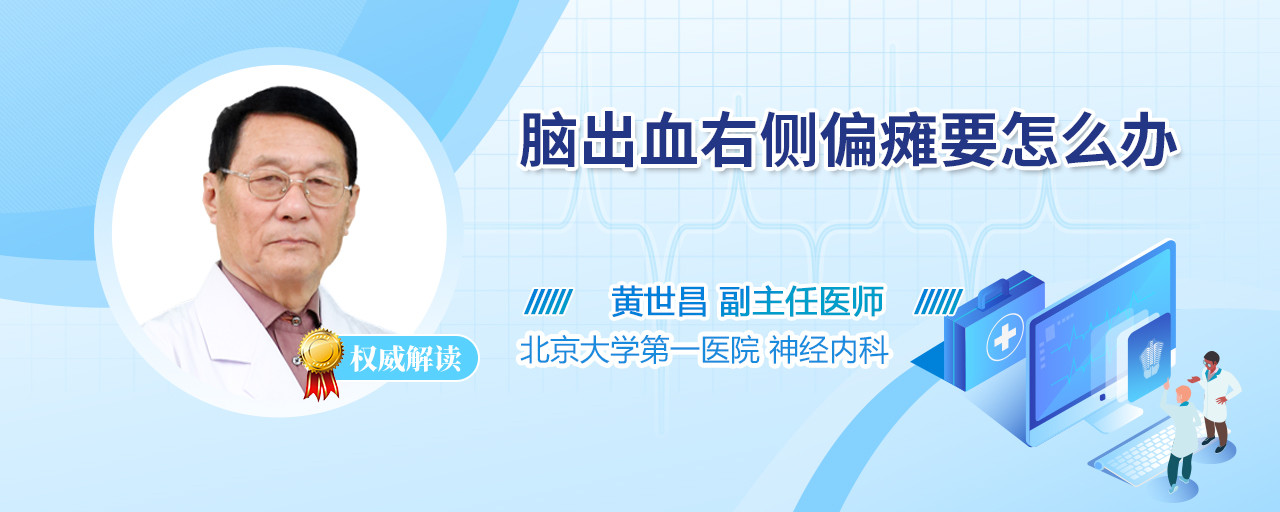 脑出血右侧偏瘫要怎么办

黄世昌 副主任医师
北京大学第一医院 神经内科

权威解读